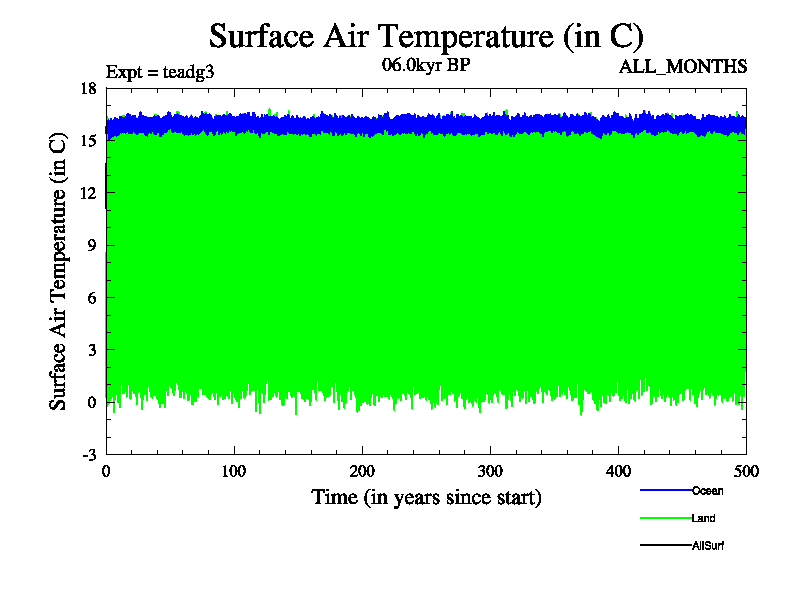 Surface Air Temperature (in C)

Expt = teadg3

06.0kyr BP

ALL_MONTHS

Surface Air Temperature (in C)

18
15
12
9
6
3
0
-3

0
100
200
300
400
500

Time (in years since start)

Ocean
Land
AllSurf